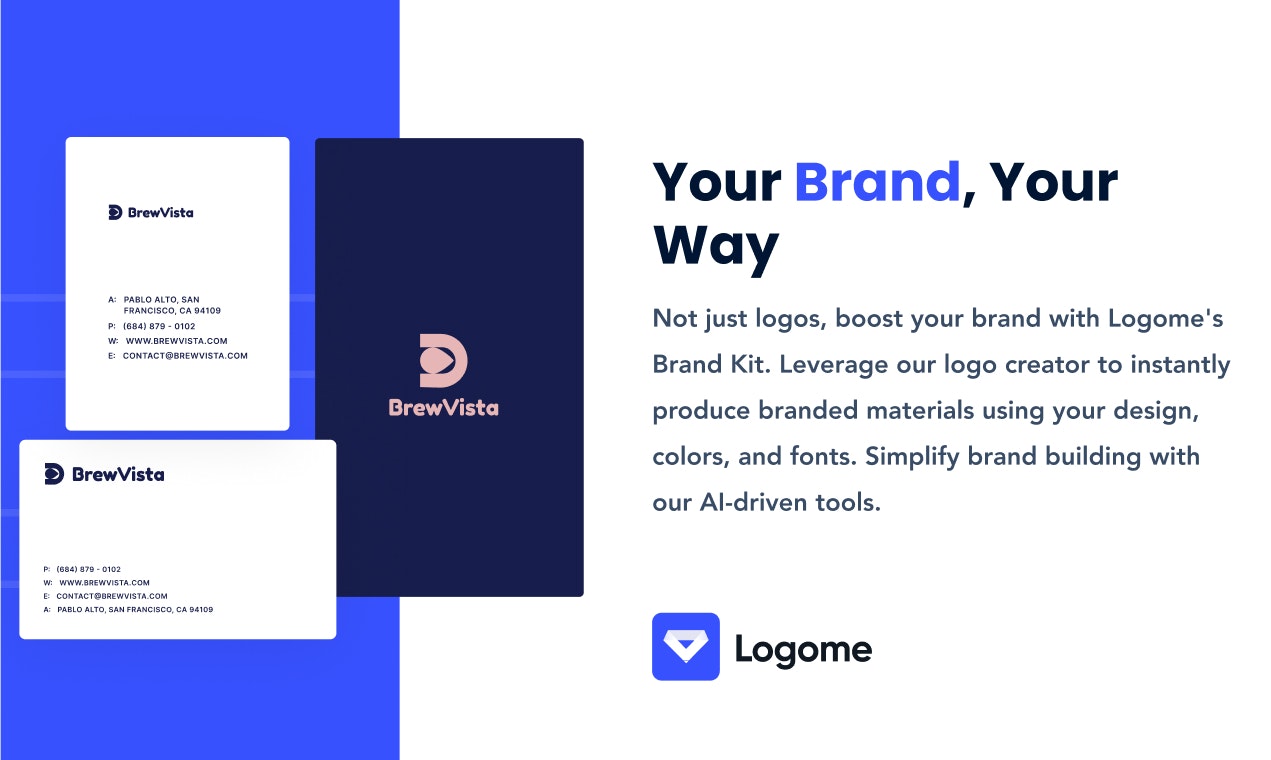 BrewVista

A: PABLO ALTO, SAN FRANCISCO, CA 94109
P: (684) 879 - 0102
W: WWW.BREWVISTA.COM
E: CONTACT@BREWVISTA.COM

BrewVista

BrewVista

P: (684) 879 - 0102
W: WWW.BREWVISTA.COM
E: CONTACT@BREWVISTA.COM
A: PABLO ALTO, SAN FRANCISCO, CA 94109

Your Brand, Your Way

Not just logos, boost your brand with Logome's Brand Kit. Leverage our logo creator to instantly produce branded materials using your design, colors, and fonts. Simplify brand building with our AI-driven tools.

Logome